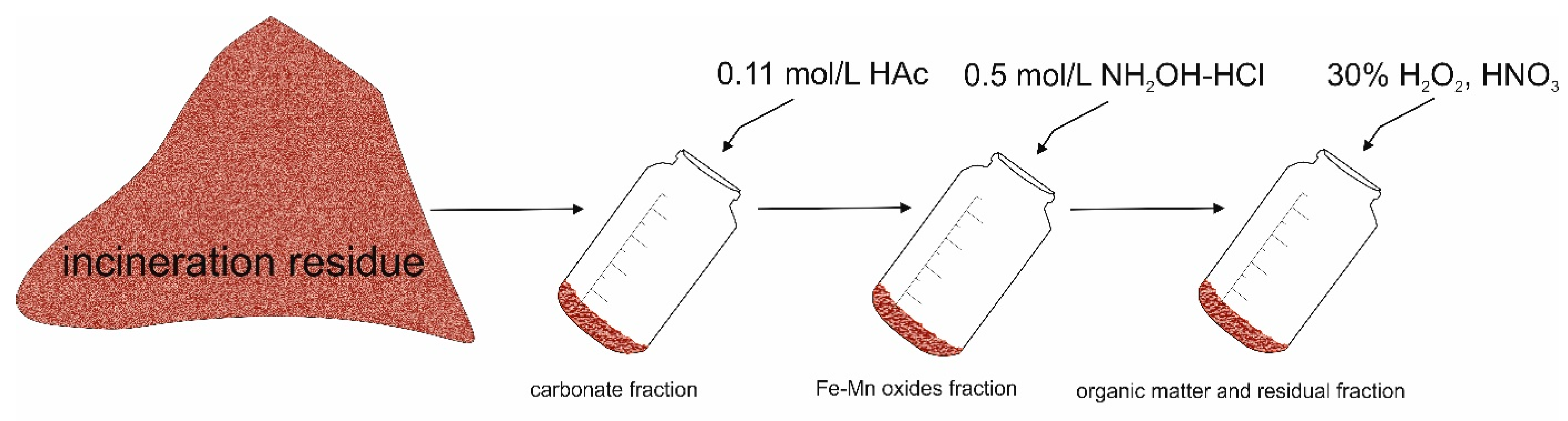 incineration residue

0.11 mol/L HAc

0.5 mol/L $NH_2OH$-HCl

30% $H_2O_2$, $HNO_3$

carbonate fraction

Fe-Mn oxides fraction

organic matter and residual fraction